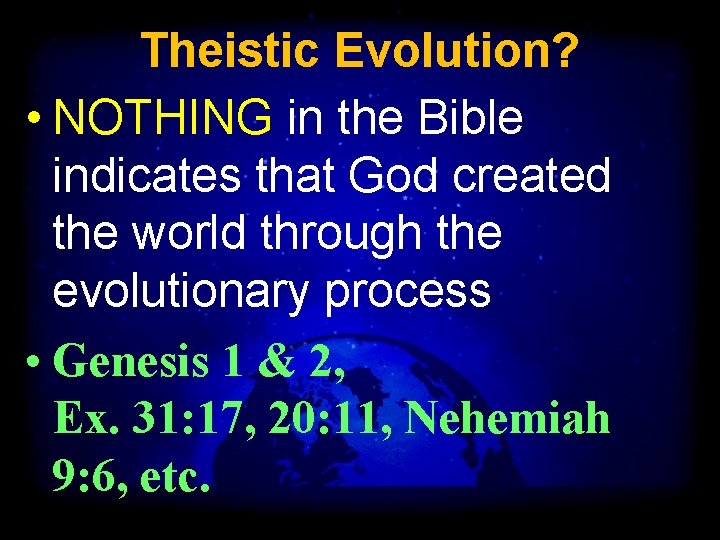 Theistic Evolution?

• NOTHING in the Bible indicates that God created the world through the evolutionary process

• Genesis 1 & 2, Ex. 31:17, 20:11, Nehemiah 9:6, etc.